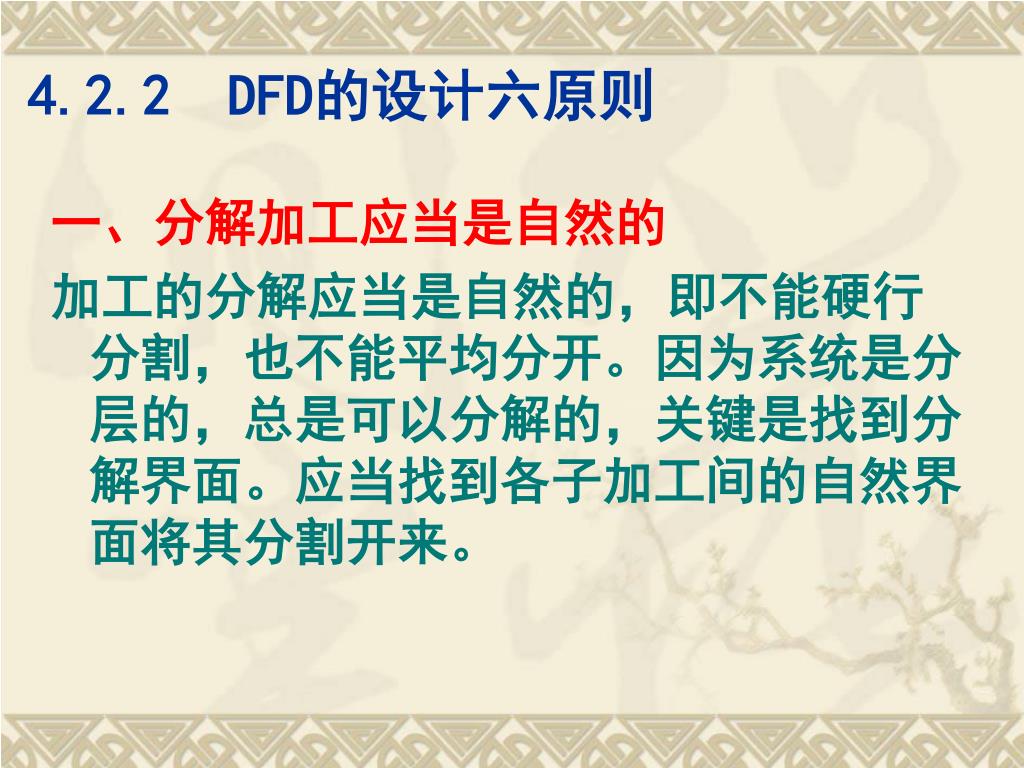 4.2.2 DFD的设计六原则

一、分解加工应当是自然的

加工的分解应当是自然的，即不能硬行分割，也不能平均分开。因为系统是分层的，总是可以分解的，关键是找到分解界面。应当找到各子加工间的自然界面将其分割开来。